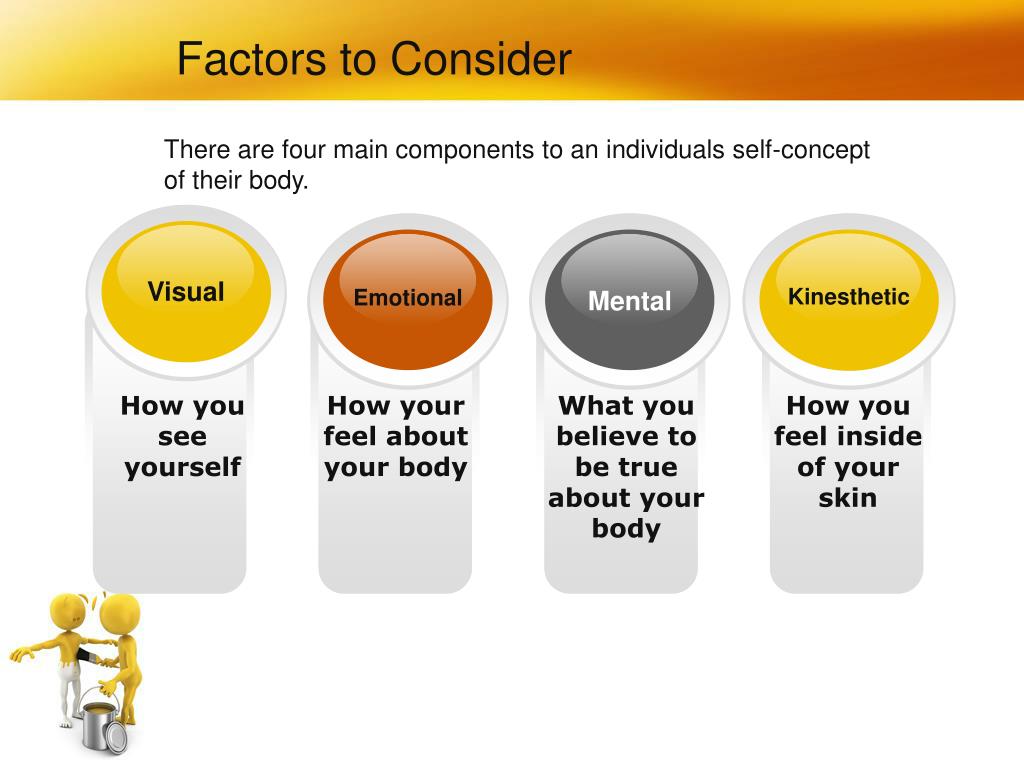 Factors to Consider

There are four main components to an individuals self-concept of their body.

Visual

How you see yourself

Emotional

How your feel about your body

Mental

What you believe to be true about your body

Kinesthetic

How you feel inside of your skin